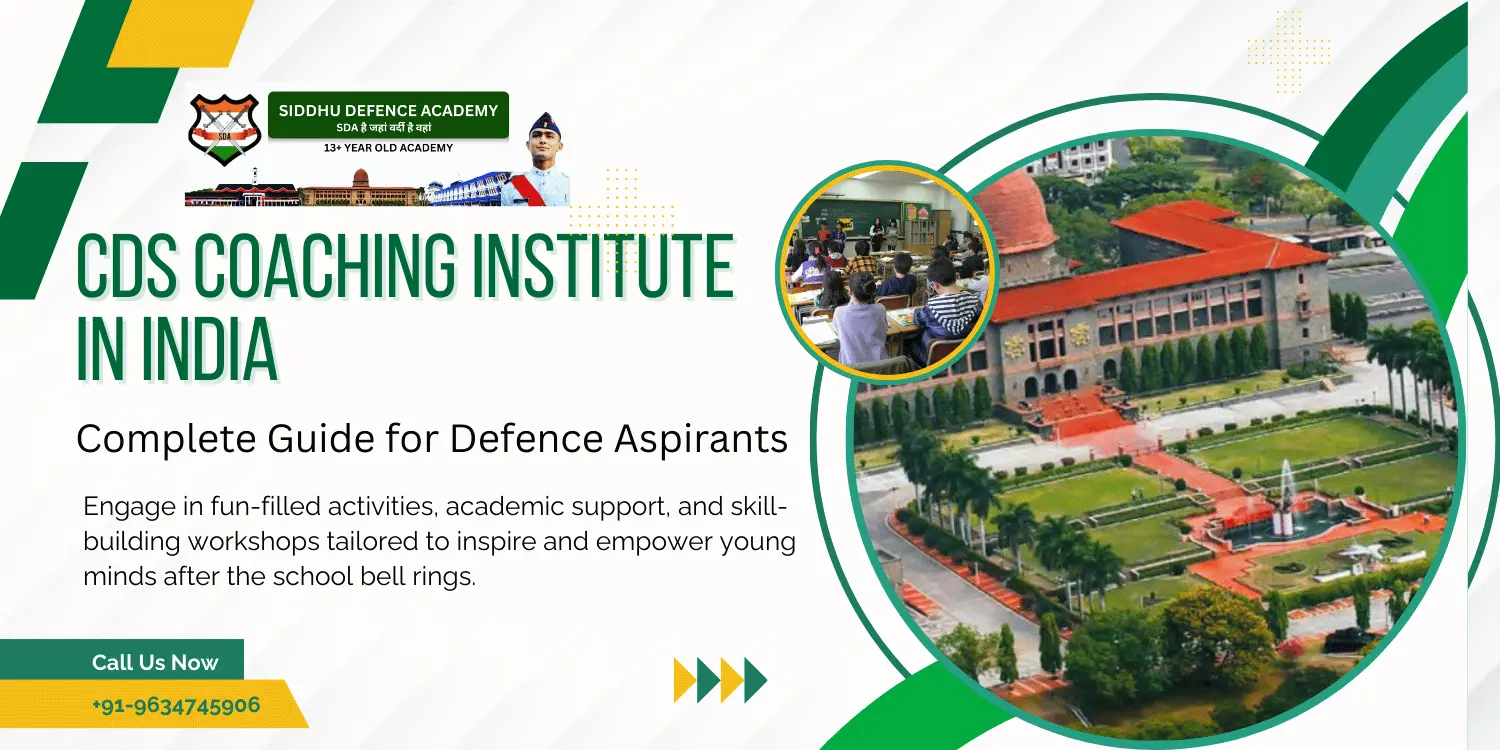 SDA

SIDDHU DEFENCE ACADEMY
SDA है जहां वर्दी है वहां
13+ YEAR OLD ACADEMY

CDS COACHING INSTITUTE IN INDIA

Complete Guide for Defence Aspirants

Engage in fun-filled activities, academic support, and skill-building workshops tailored to inspire and empower young minds after the school bell rings.

Call Us Now
+91-9634745906